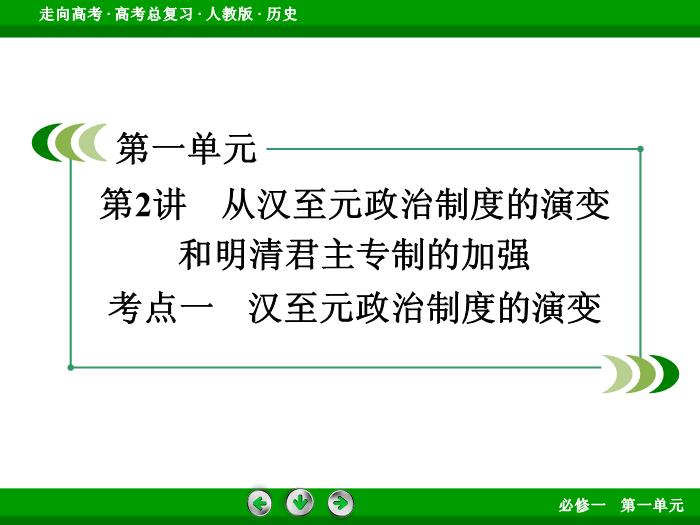 走向高考 · 高考总复习 · 人教版 · 历史

第一单元

第2讲　从汉至元政治制度的演变和明清君主专制的加强

考点一　汉至元政治制度的演变

必修一　第一单元